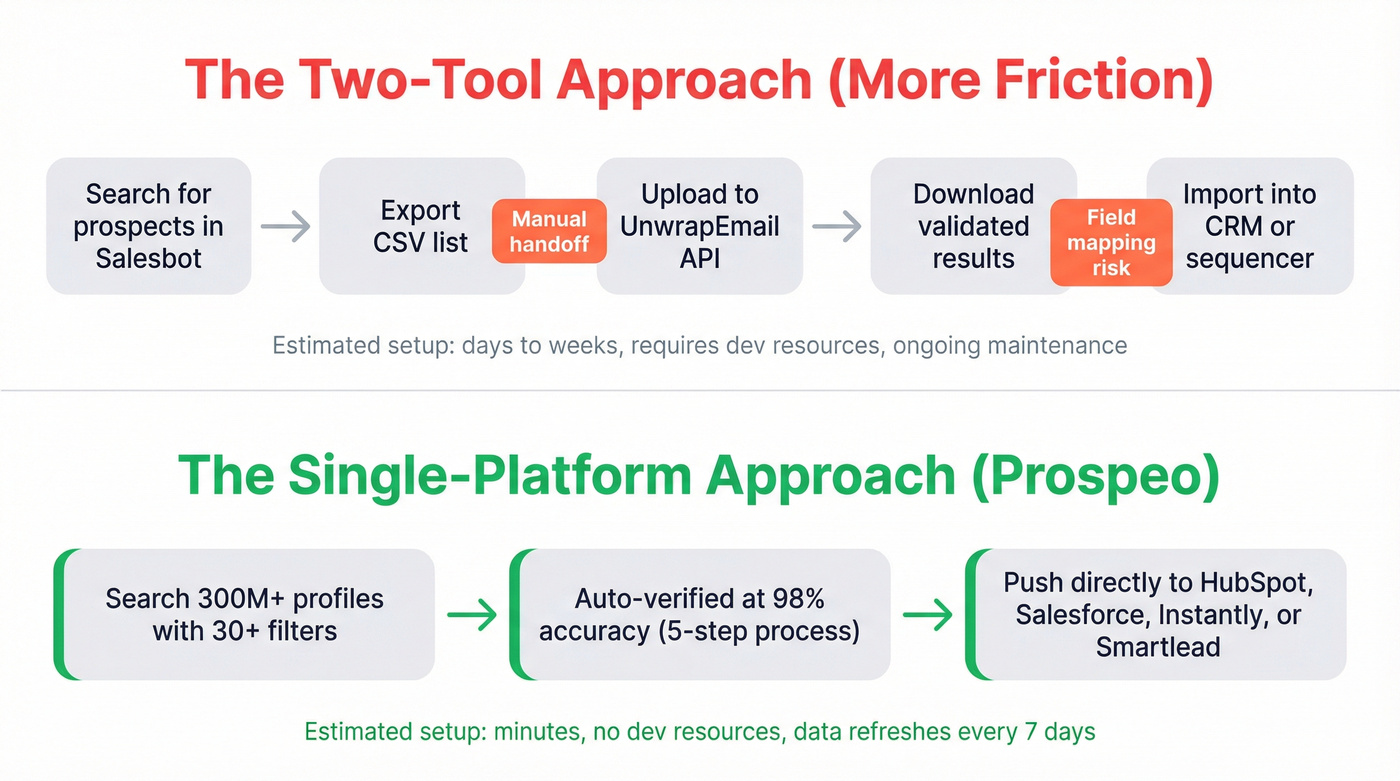 The Two-Tool Approach (More Friction)

Search for prospects in Salesbot

Export CSV list

Manual handoff

Upload to UnwrapEmail API

Download validated results

Field mapping risk

Import into CRM or sequencer

Estimated setup: days to weeks, requires dev resources, ongoing maintenance

The Single-Platform Approach (Prospeo)

Search 300M+ profiles with 30+ filters

Auto-verified at 98% accuracy (5-step process)

Push directly to HubSpot, Salesforce, Instantly, or Smartlead

Estimated setup: minutes, no dev resources, data refreshes every 7 days